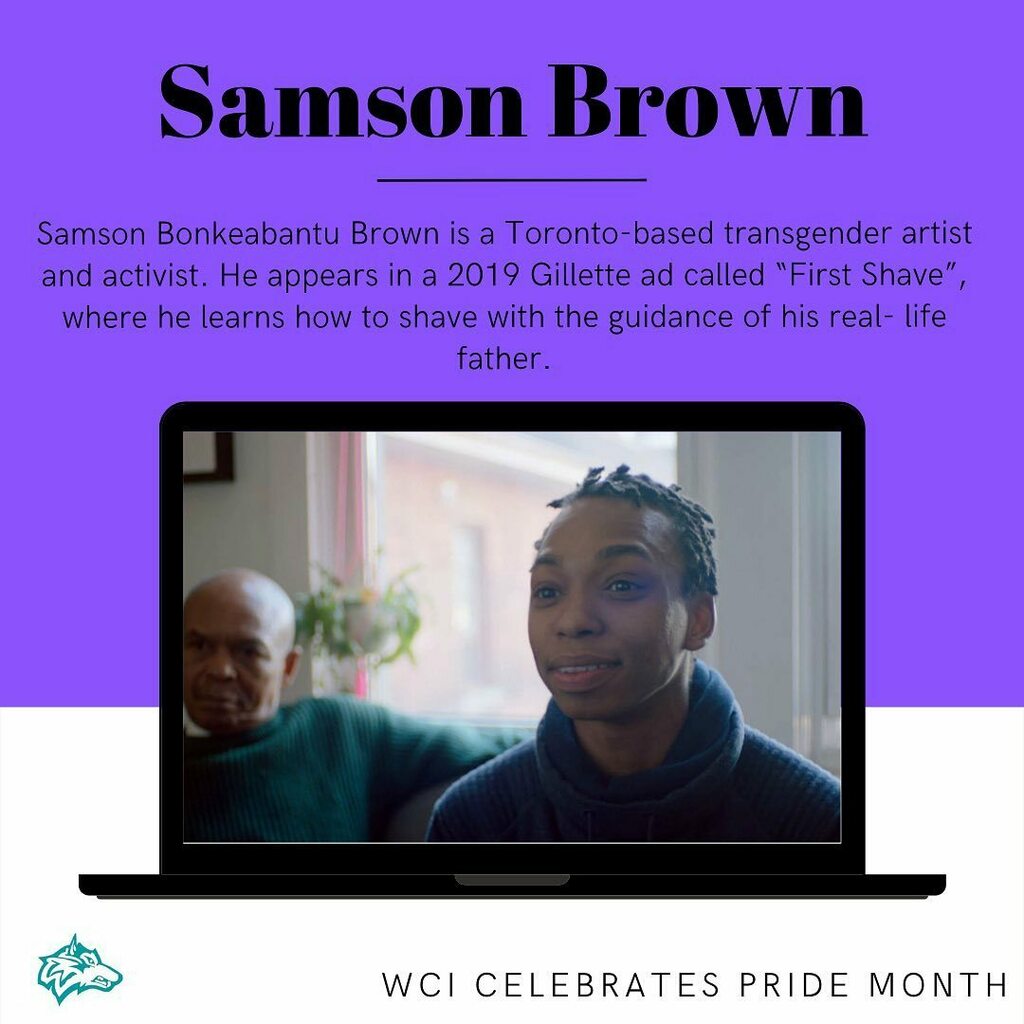 Samson Brown

Samson Bonkeabantu Brown is a Toronto-based transgender artist and activist. He appears in a 2019 Gillette ad called “First Shave”, where he learns how to shave with the guidance of his real- life father.

WCI CELEBRATES PRIDE MONTH